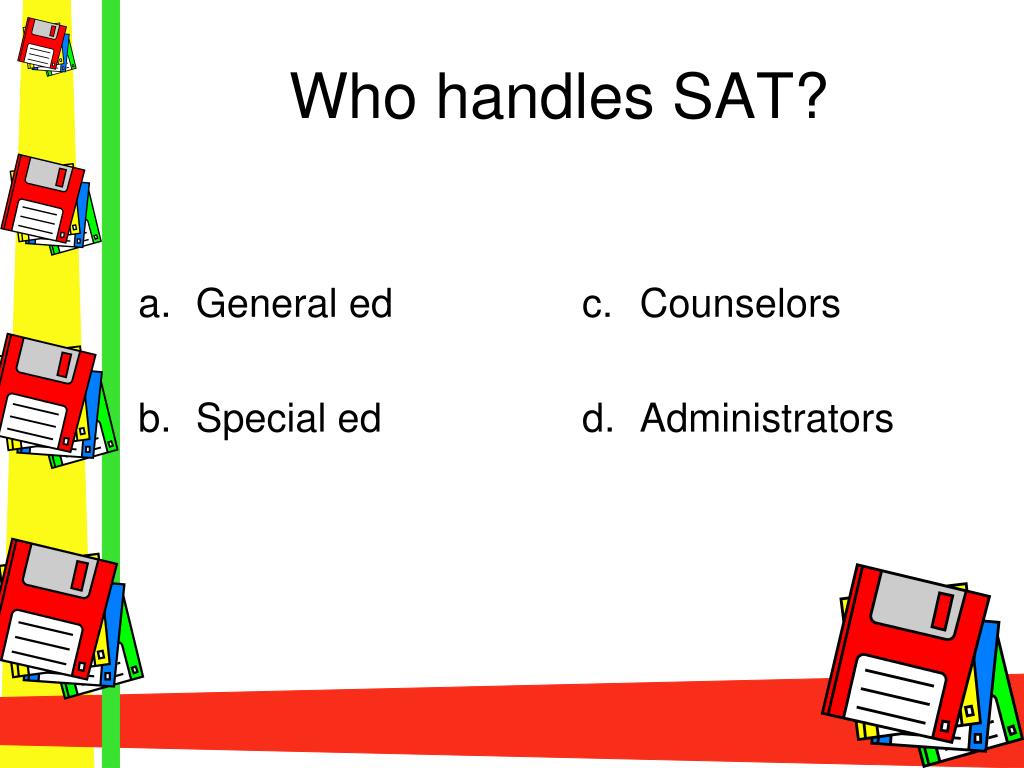 Who handles SAT?

a. General ed

b. Special ed

c. Counselors

d. Administrators